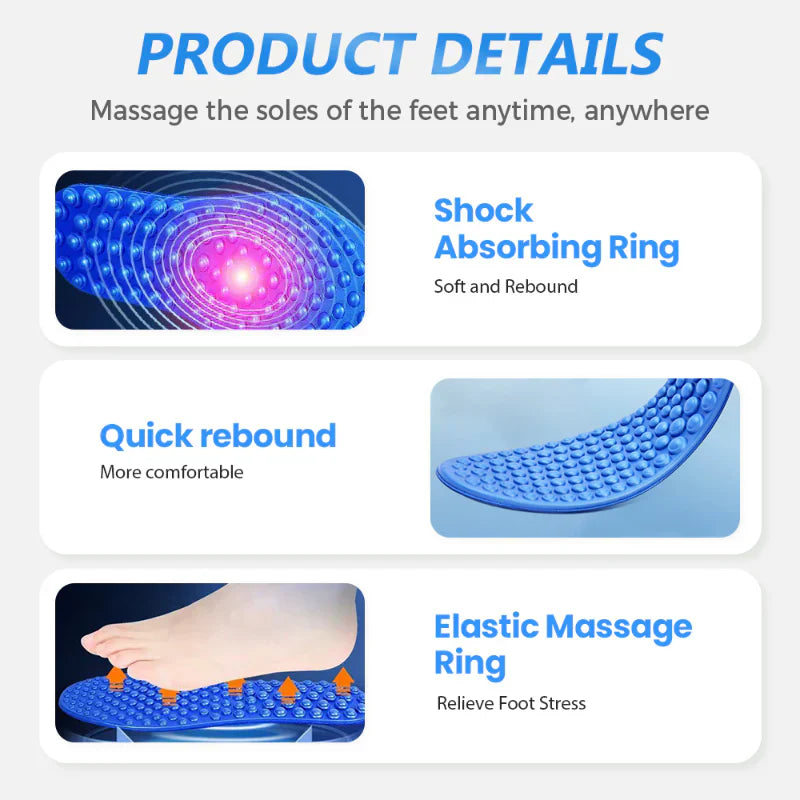 PRODUCT DETAILS

Massage the soles of the feet anytime, anywhere

Shock Absorbing Ring

Soft and Rebound

Quick rebound

More comfortable

Elastic Massage Ring

Relieve Foot Stress